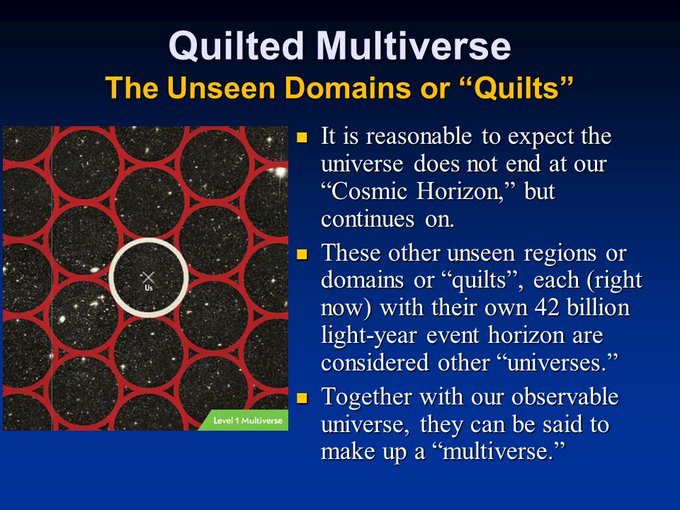 Quilted Multiverse
The Unseen Domains or “Quilts”

Us

Level 1 Multiverse

It is reasonable to expect the universe does not end at our “Cosmic Horizon,” but continues on.

These other unseen regions or domains or “quilts”, each (right now) with their own 42 billion light-year event horizon are considered other “universes.”

Together with our observable universe, they can be said to make up a “multiverse.”